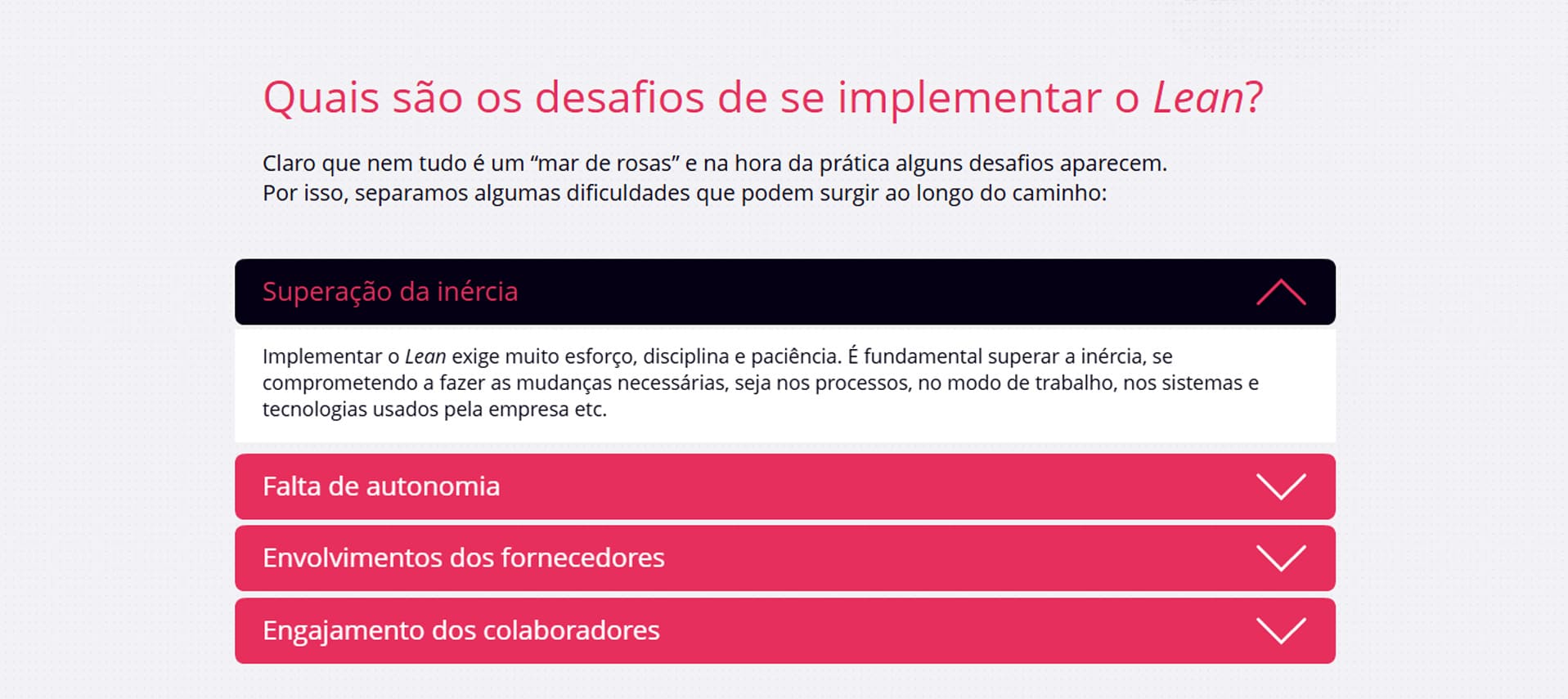 Quais são os desafios de se implementar o Lean?

Claro que nem tudo é um “mar de rosas” e na hora da prática alguns desafios aparecem. Por isso, separamos algumas dificuldades que podem surgir ao longo do caminho:

Superação da inércia

Implementar o Lean exige muito esforço, disciplina e paciência. É fundamental superar a inércia, se comprometendo a fazer as mudanças necessárias, seja nos processos, no modo de trabalho, nos sistemas e tecnologias usados pela empresa etc.

Falta de autonomia

Envolvimentos dos fornecedores

Engajamento dos colaboradores